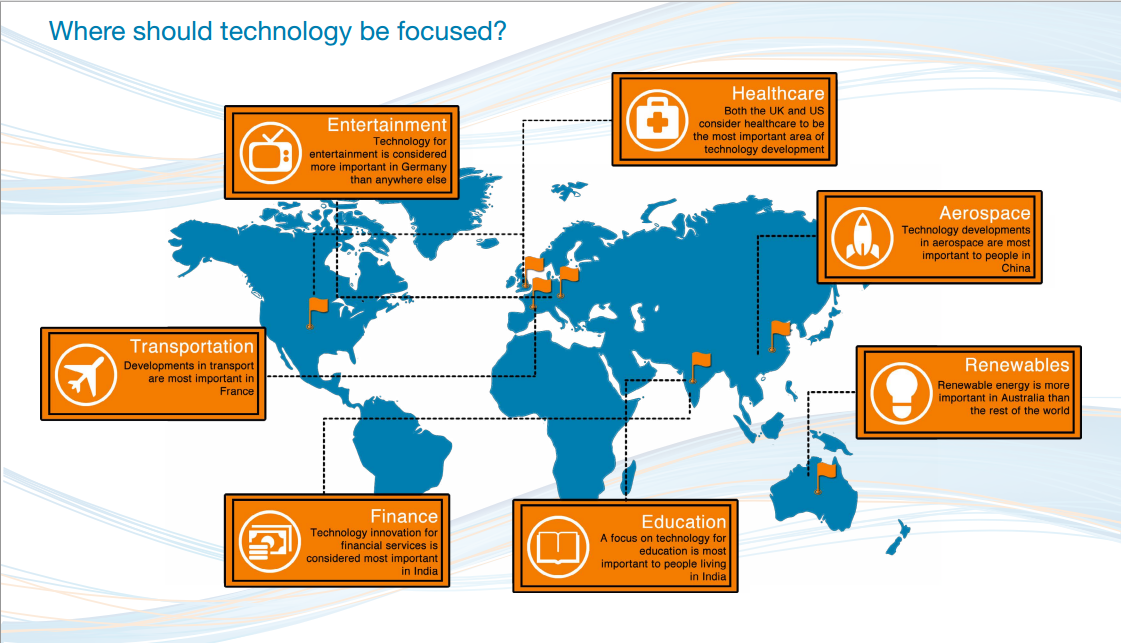 Where should technology be focused?

Entertainment
Technology for entertainment is considered more important in Germany than anywhere else

Healthcare
Both the UK and US consider healthcare to be the most important area of technology development

Aerospace
Technology developments in aerospace are most important to people in China

Transportation
Developments in transport are most important in France

Renewables
Renewable energy is more important in Australia than the rest of the world

Finance
Technology innovation for financial services is considered most important in India

Education
A focus on technology for education is most important to people living in India